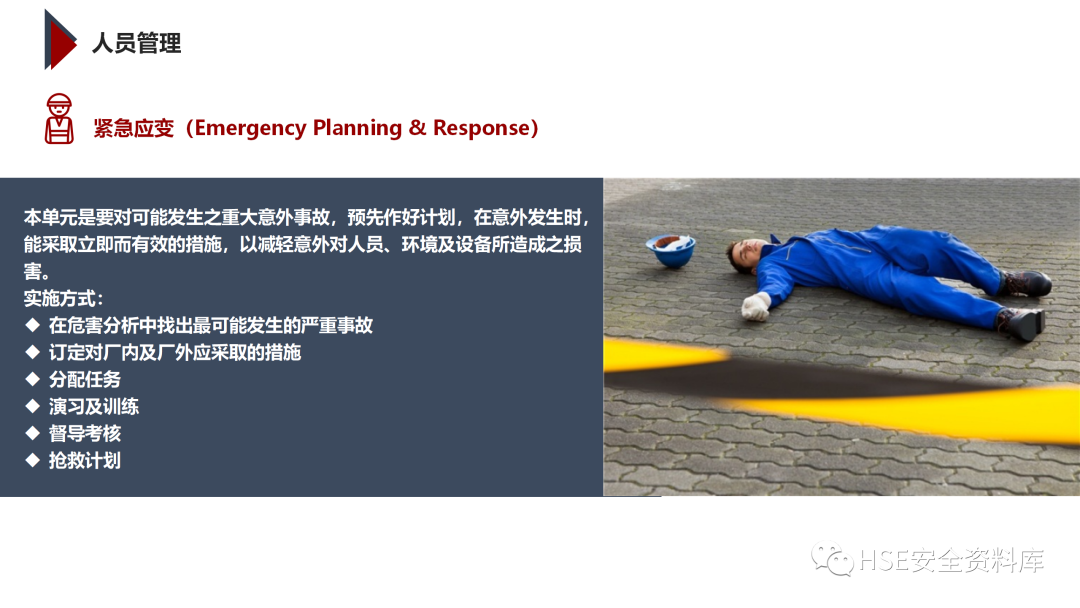 人员管理

紧急应变（Emergency Planning & Response）

本单元是要对可能发生之重大意外事故，预先作好计划，在意外发生时，能采取立即而有效的措施，以减轻意外对人员、环境及设备所造成之损害。
实施方式：
◆ 在危害分析中找出最可能发生的严重事故
◆ 订定对厂内及厂外应采取的措施
◆ 分配任务
◆ 演习及训练
◆ 督导考核
◆ 抢救计划

HSE安全资料库